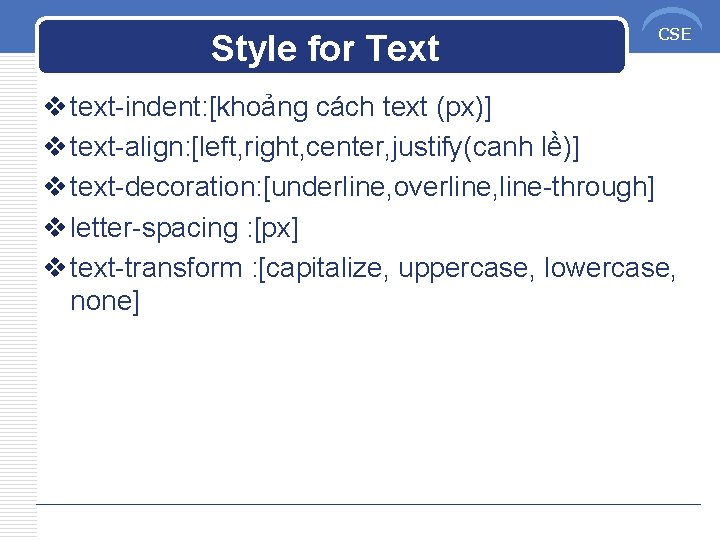 Style for Text

CSE

❖ text-indent:[khoảng cách text (px)]
❖ text-align:[left,right,center,justify(canh lề)]
❖ text-decoration:[underline,overline,line-through]
❖ letter-spacing :[px]
❖ text-transform :[capitalize, uppercase, lowercase, none]